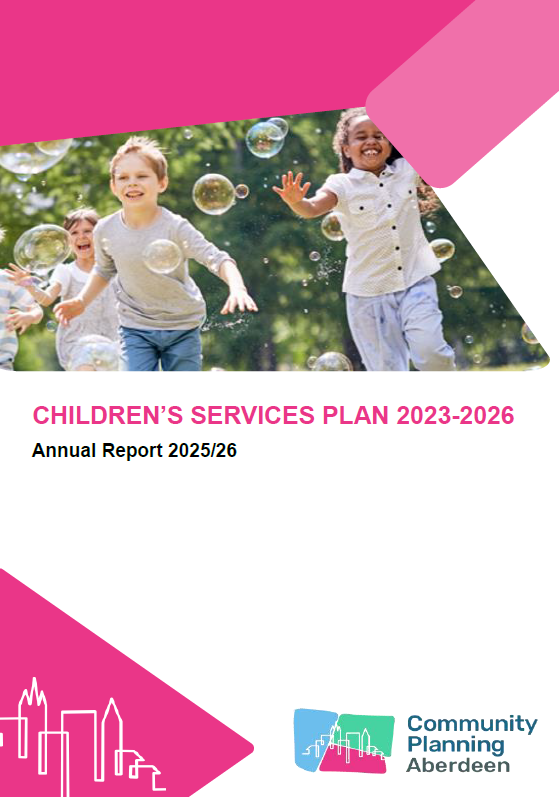 CHILDREN'S SERVICES PLAN 2023-2026

Annual Report 2025/26

Community Planning Aberdeen